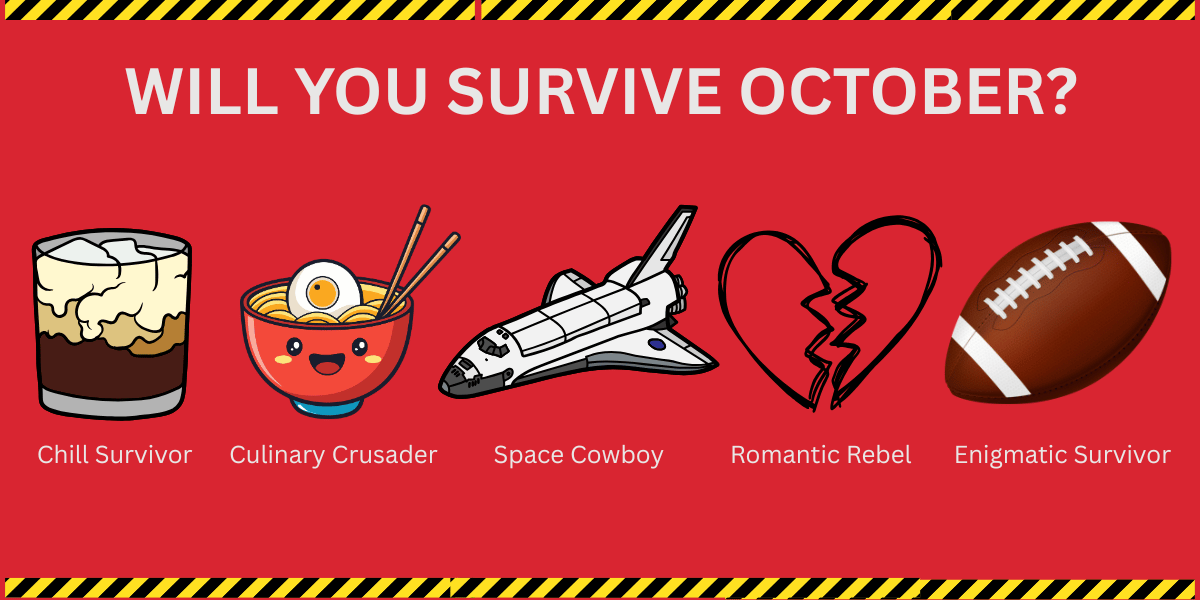 WILL YOU SURVIVE OCTOBER?

Chill Survivor

Culinary Crusader

Space Cowboy

Romantic Rebel

Enigmatic Survivor